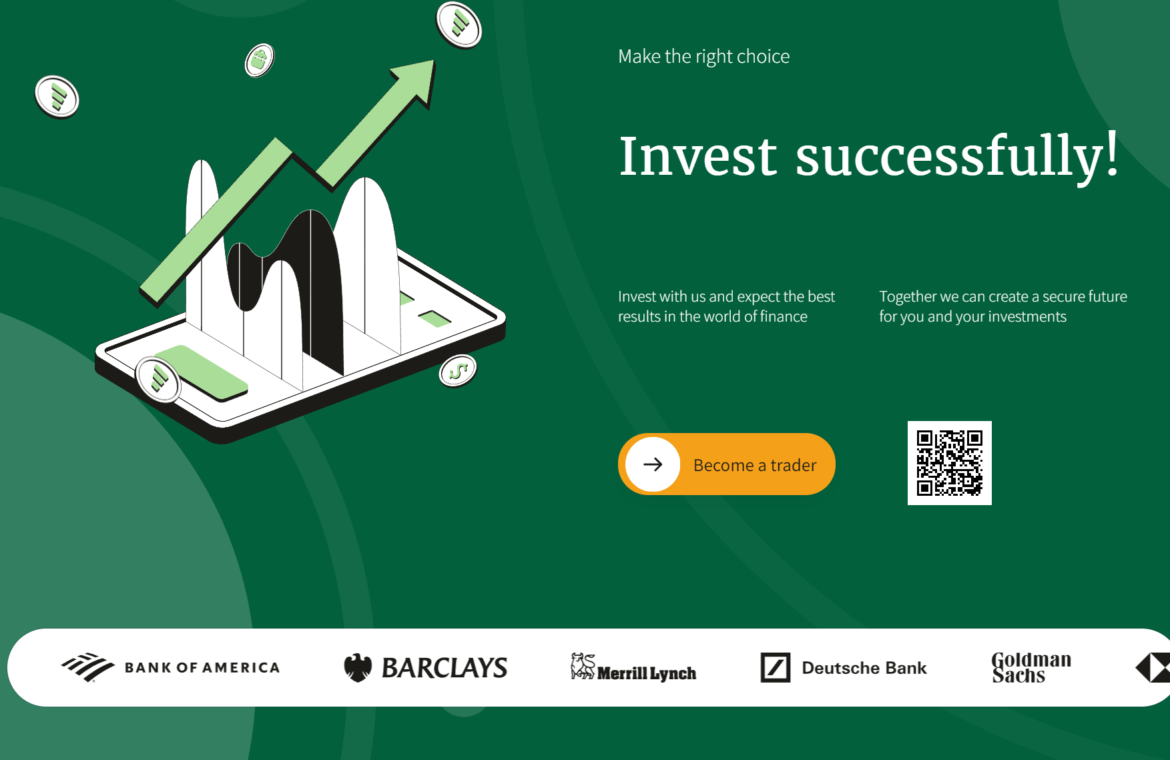 Make the right choice

Invest successfully!

Invest with us and expect the best results in the world of finance

Together we can create a secure future for you and your investments

Become a trader

BANK OF AMERICA

BARCLAYS

Merrill Lynch

Deutsche Bank

Goldman Sachs